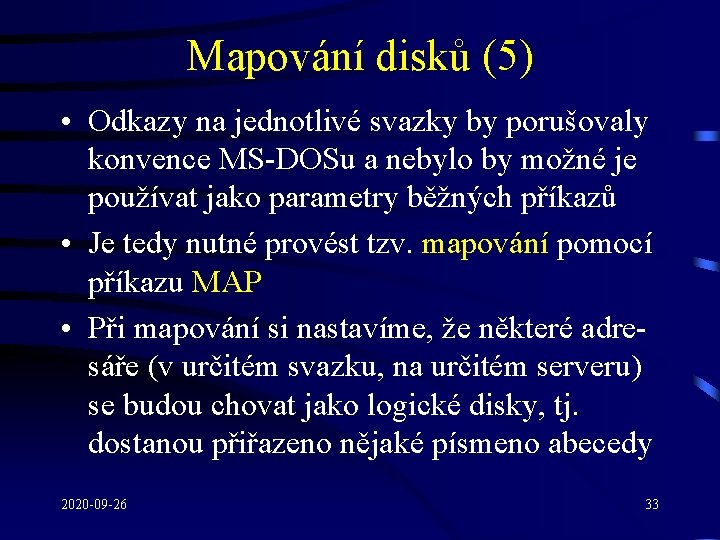 Mapování disků (5)

• Odkazy na jednotlivé svazky by porušovaly konvence MS-DOSu a nebylo by možné je používat jako parametry běžných příkazů

• Je tedy nutné provést tzv. mapování pomocí příkazu MAP

• Při mapování si nastavíme, že některé adresáře (v určitém svazku, na určitém serveru) se budou chovat jako logické disky, tj. dostanou přiřazeno nějaké písmeno abecedy

2020-09-26

33